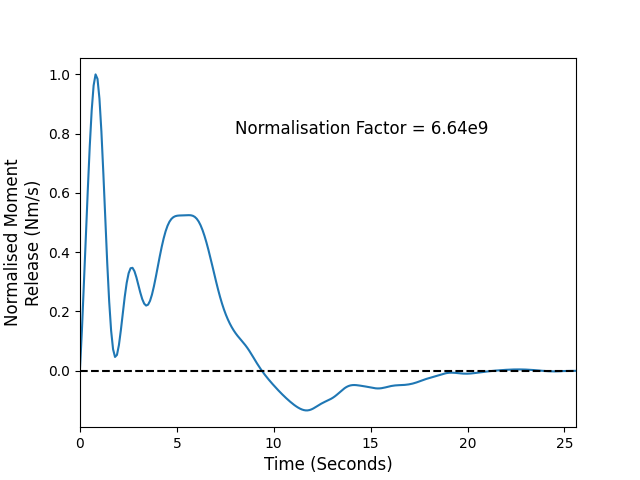 Normalisation Factor = 6.64e9

Normalised Moment Release (Nm/s)

1.0
0.8
0.6
0.4
0.2
0.0

0
5
10
15
20
25

Time (Seconds)